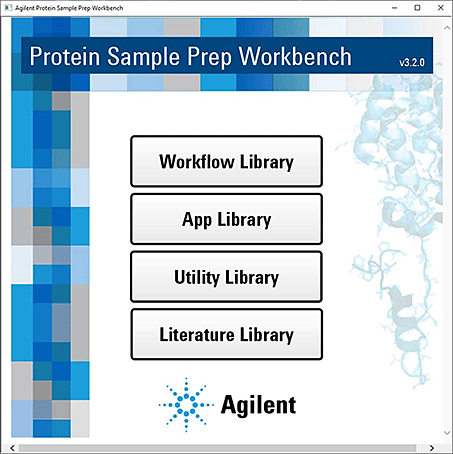 Agilent Protein Sample Prep Workbench

Protein Sample Prep Workbench v3.2.0

Workflow Library

App Library

Utility Library

Literature Library

Agilent